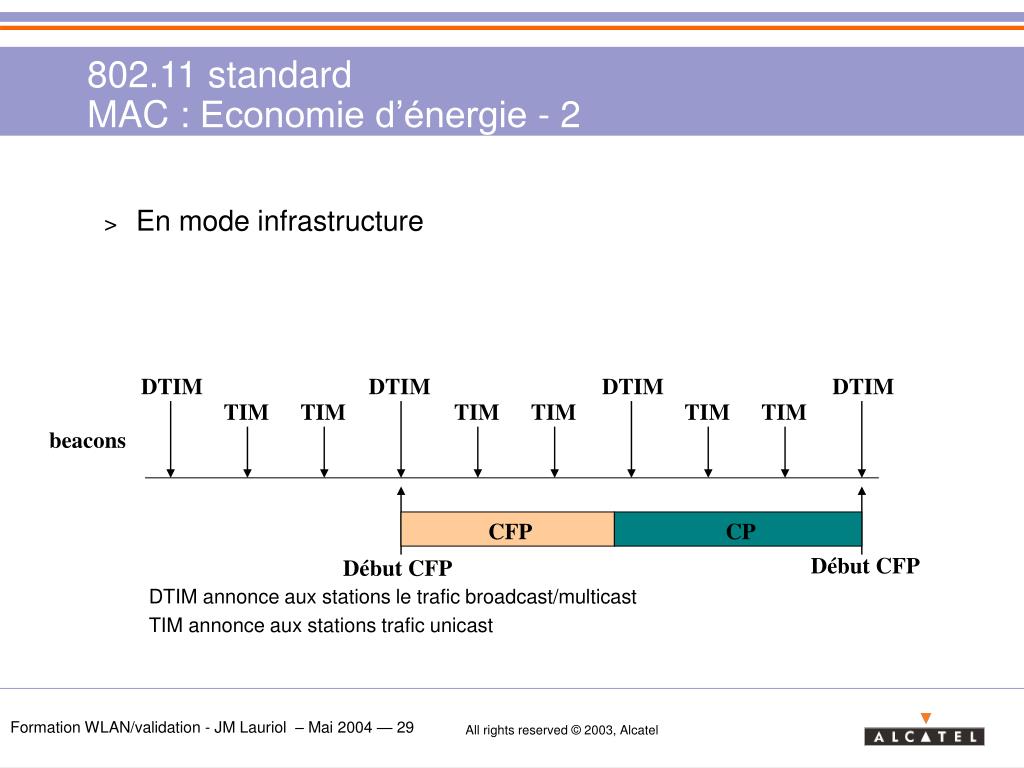 802.11 standard
MAC : Economie d’énergie - 2

> En mode infrastructure

DTIM DTIM DTIM DTIM
TIM TIM TIM TIM TIM TIM
beacons

CFP CP

Début CFP Début CFP

DTIM annonce aux stations le trafic broadcast/multicast
TIM annonce aux stations trafic unicast

Formation WLAN/validation - JM Lauriol – Mai 2004 — 29

All rights reserved © 2003, Alcatel

ALCATEL